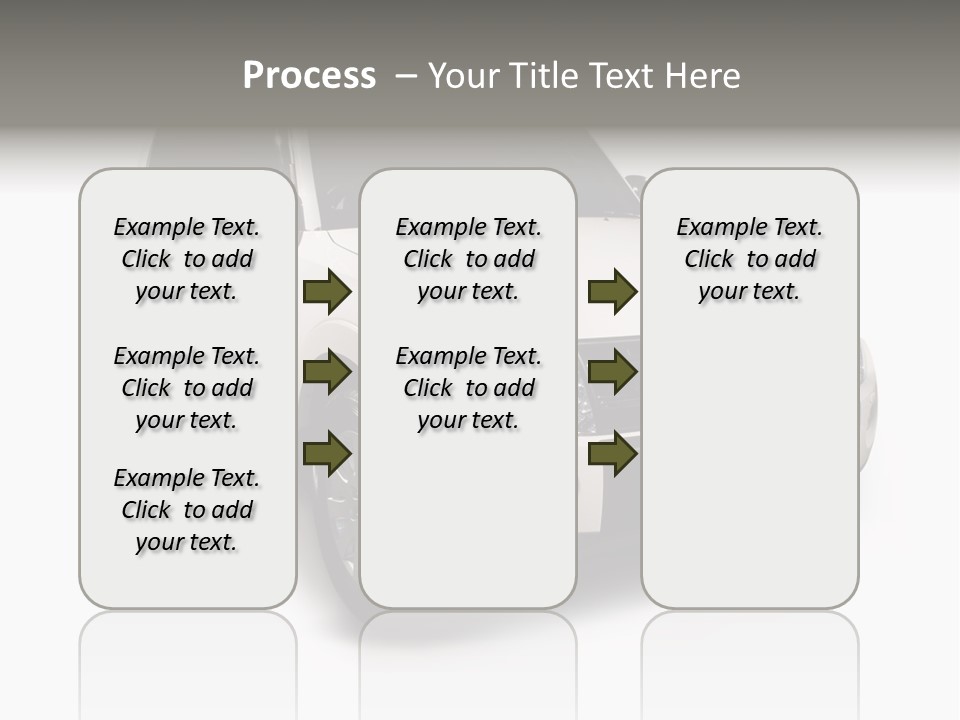 Process – Your Title Text Here

Example Text. Click to add your text.

Example Text. Click to add your text.

Example Text. Click to add your text.

Example Text. Click to add your text.

Example Text. Click to add your text.

Example Text. Click to add your text.